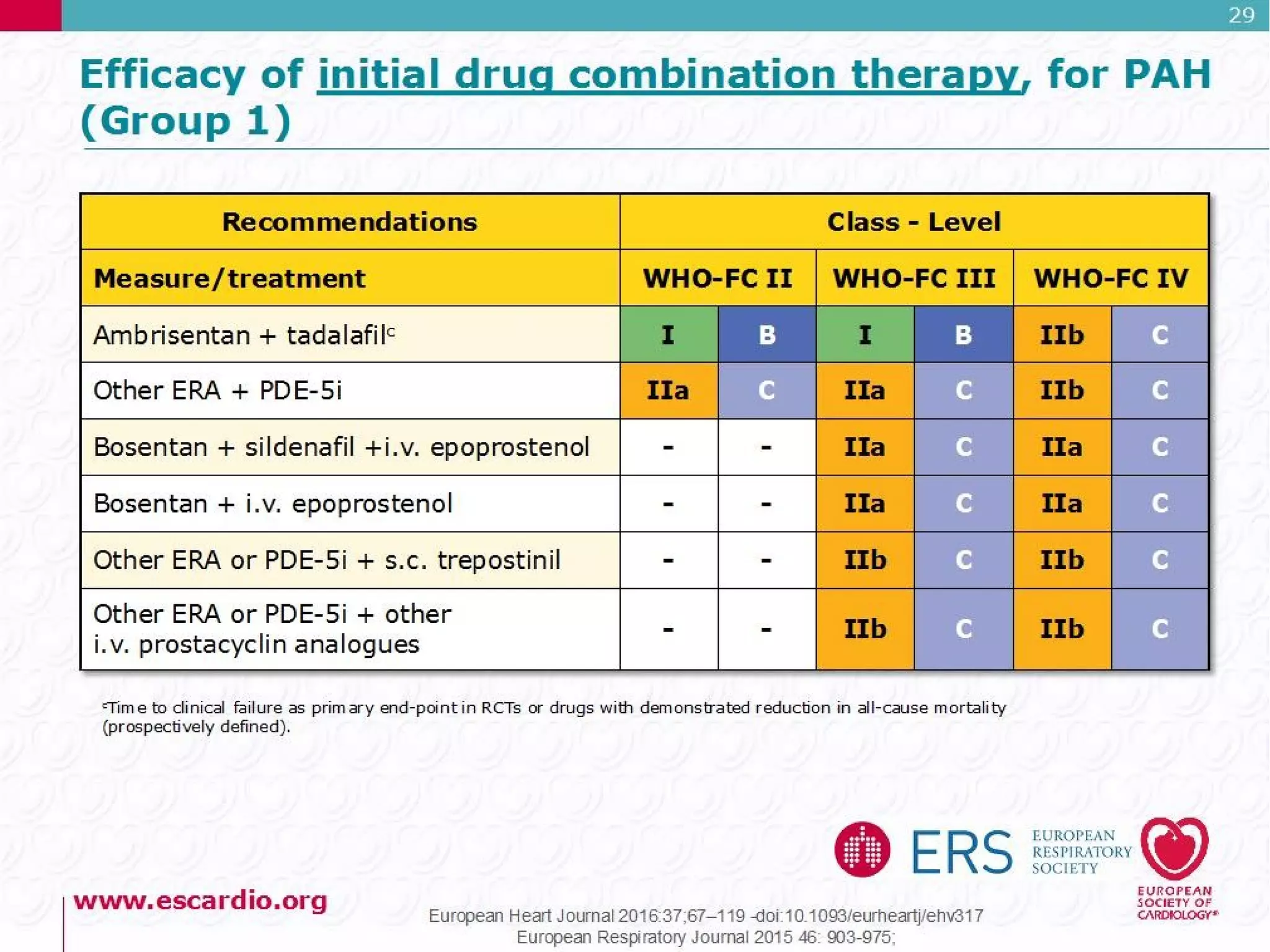 29

Efficacy of initial drug combination therapy, for PAH (Group 1)

| Recommendations | Class - Level | | | | | |
|---|---|---|---|---|---|---|
| Measure/treatment | WHO-FC II | | WHO-FC III | | WHO-FC IV | |
| Ambrisentan + tadalafil$^c$ | I | B | I | B | IIb | C |
| Other ERA + PDE-5i | IIa | C | IIa | C | IIb | C |
| Bosentan + sildenafil +i.v. epoprostenol | - | - | IIa | C | IIa | C |
| Bosentan + i.v. epoprostenol | - | - | IIa | C | IIa | C |
| Other ERA or PDE-5i + s.c. trepostinil | - | - | IIb | C | IIb | C |
| Other ERA or PDE-5i + other i.v. prostacyclin analogues | - | - | IIb | C | IIb | C |

$^c$Time to clinical failure as primary end-point in RCTs or drugs with demonstrated reduction in all-cause mortality (prospectively defined).

ERS EUROPEAN RESPIRATORY SOCIETY

EUROPEAN SOCIETY OF CARDIOLOGY®

www.escardio.org

European Heart Journal 2016:37;67–119 -doi:10.1093/eurheartj/ehv317
European Respiratory Journal 2015 46: 903-975;